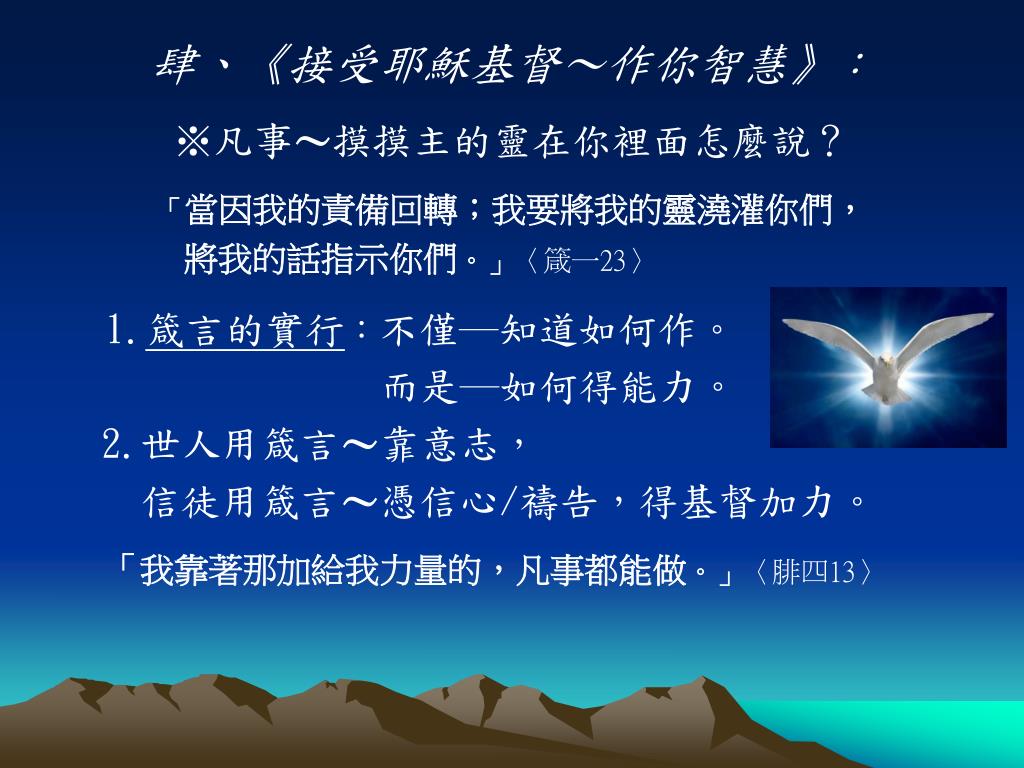 肆、《接受耶穌基督～作你智慧》：

※凡事～摸摸主的靈在你裡面怎麼說？

「當因我的責備回轉；我要將我的靈澆灌你們，將我的話指示你們。」〈箴一23〉

1. 箴言的實行：不僅—知道如何作。
而是—如何得能力。

2. 世人用箴言～靠意志，
信徒用箴言～憑信心/禱告，得基督加力。

「我靠著那加給我力量的，凡事都能做。」〈腓四13〉